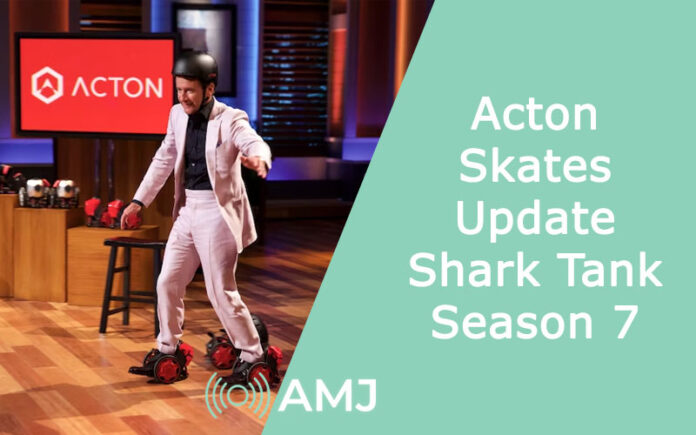 ACTON

Acton Skates Update Shark Tank Season 7

AMJ